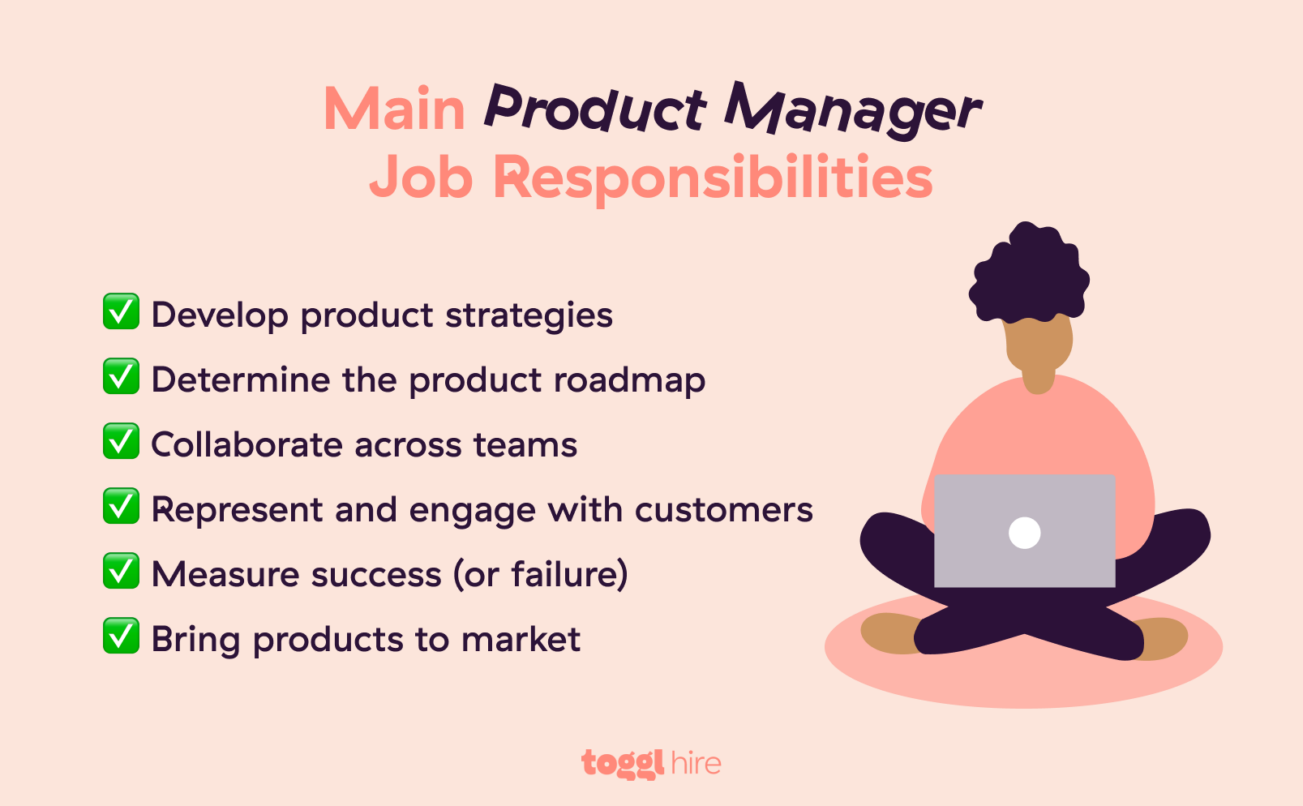 Main Product Manager Job Responsibilities

✅ Develop product strategies
✅ Determine the product roadmap
✅ Collaborate across teams
✅ Represent and engage with customers
✅ Measure success (or failure)
✅ Bring products to market

toggl hire